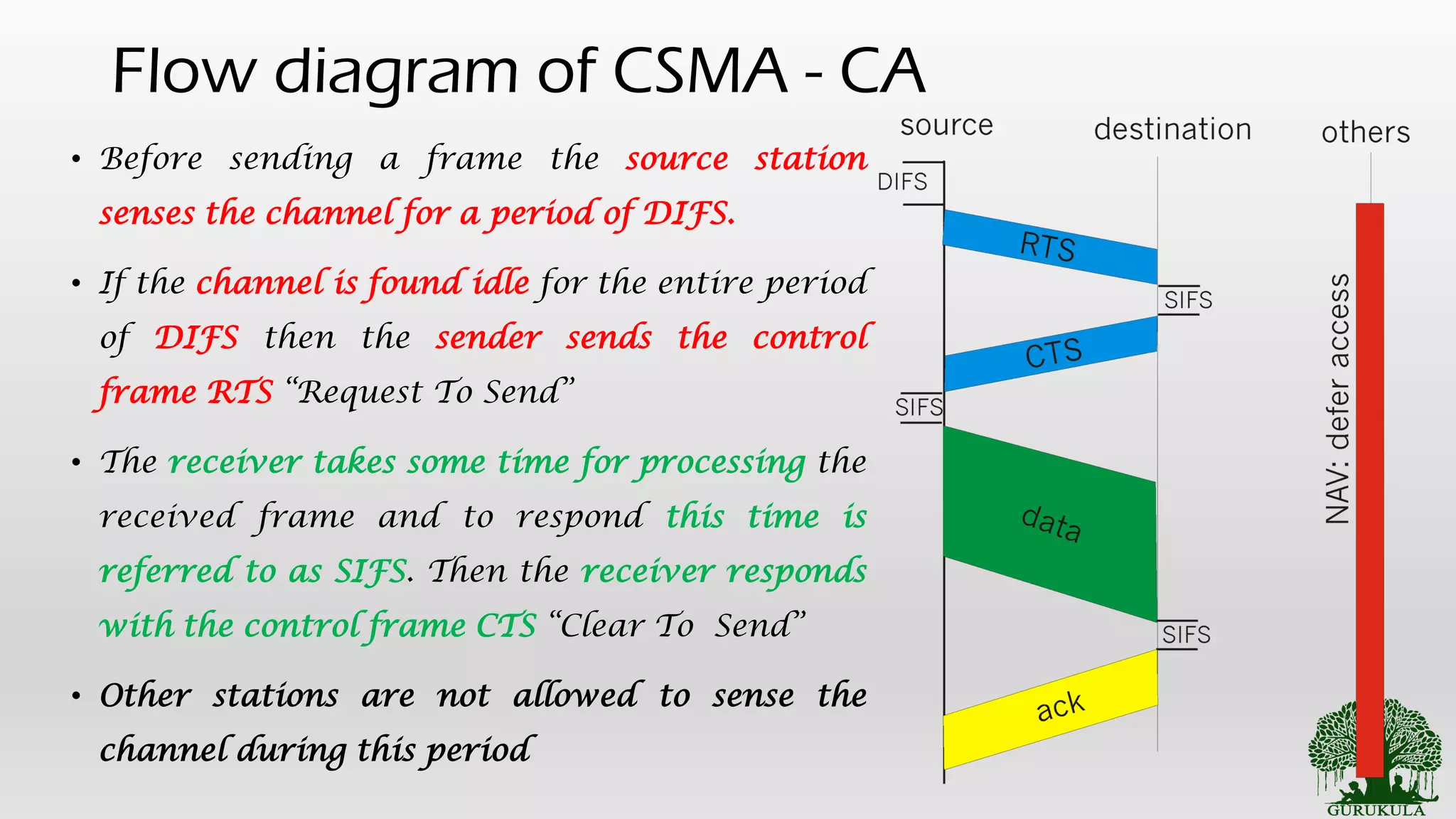 Flow diagram of CSMA - CA

• Before sending a frame the source station senses the channel for a period of DIFS.

• If the channel is found idle for the entire period of DIFS then the sender sends the control frame RTS "Request To Send"

• The receiver takes some time for processing the received frame and to respond this time is referred to as SIFS. Then the receiver responds with the control frame CTS "Clear To Send"

• Other stations are not allowed to sense the channel during this period

source

destination

others

DIFS

RTS

SIFS

CTS

SIFS

data

SIFS

ack

NAV: defer access

GURUKULA